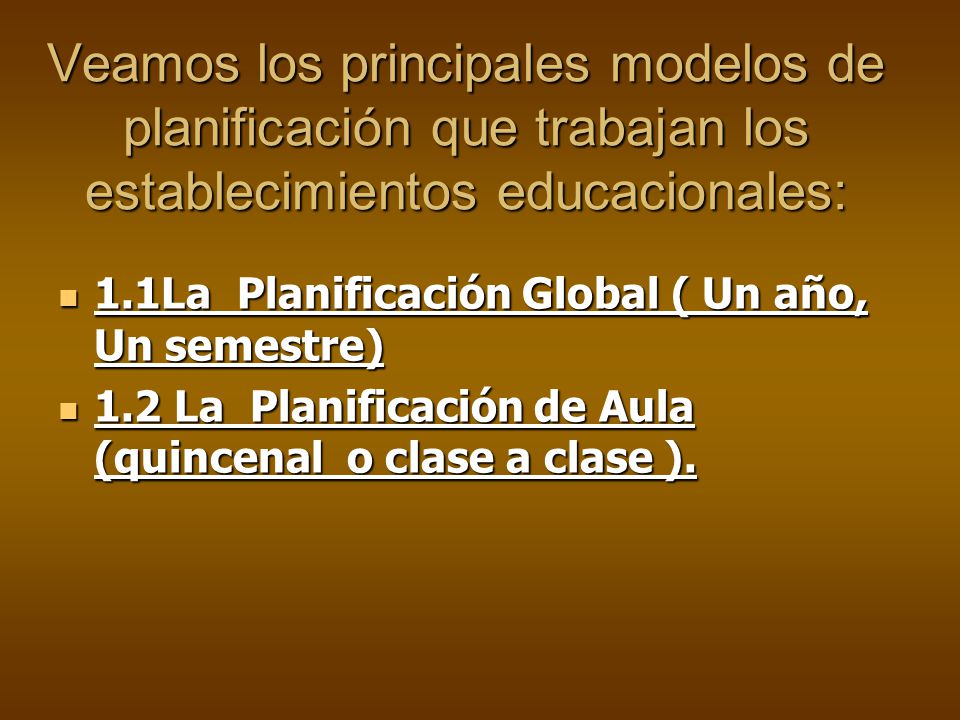 Veamos los principales modelos de planificación que trabajan los establecimientos educacionales:

1.1La Planificación Global ( Un año, Un semestre)

1.2 La Planificación de Aula (quincenal o clase a clase ).